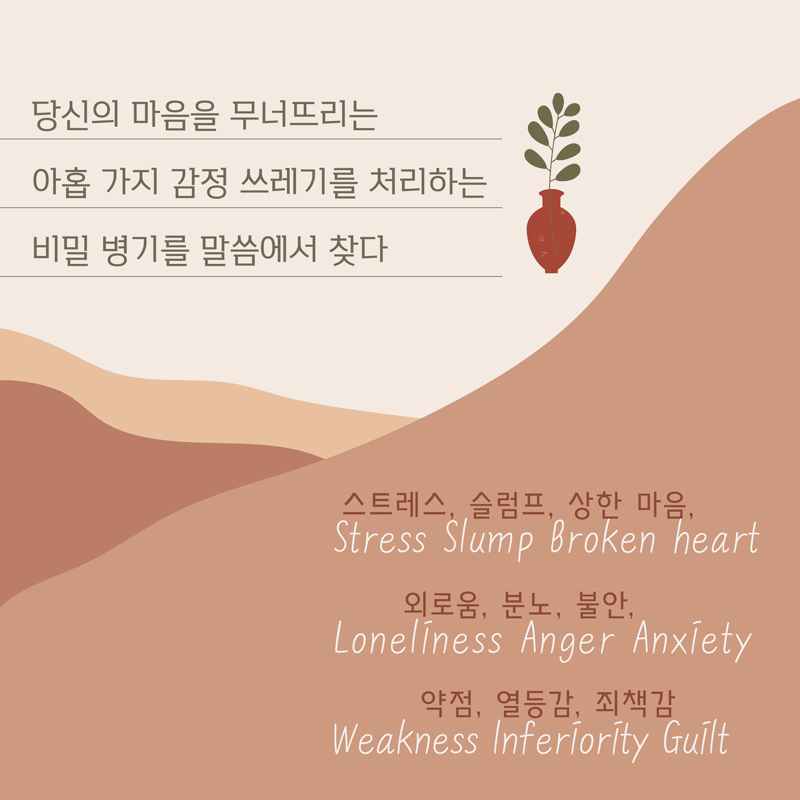 당신의 마음을 무너뜨리는

아홉 가지 감정 쓰레기를 처리하는

비밀 병기를 말씀에서 찾다

스트레스, 슬럼프, 상한 마음,
Stress Slump Broken heart

외로움, 분노, 불안,
Loneliness Anger Anxiety

약점, 열등감, 죄책감
Weakness Inferiority Guilt